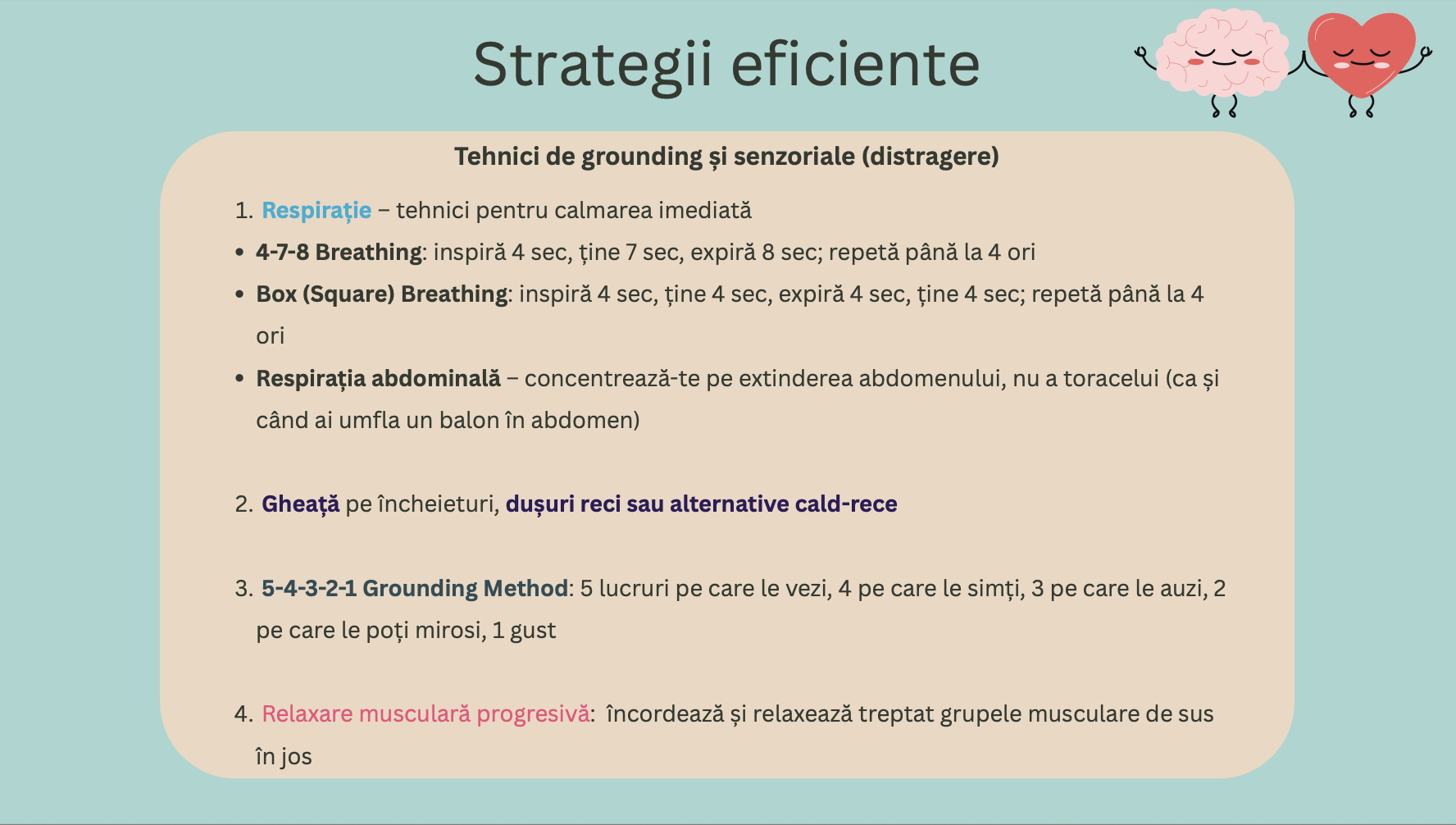 Strategii eficiente

Tehnici de grounding și senzoriale (distragere)

1. Respirație – tehnici pentru calmarea imediată

• 4-7-8 Breathing: inspiră 4 sec, ține 7 sec, expiră 8 sec; repetă până la 4 ori

• Box (Square) Breathing: inspiră 4 sec, ține 4 sec, expiră 4 sec, ține 4 sec; repetă până la 4 ori

• Respirația abdominală – concentrează-te pe extinderea abdomenului, nu a toracelui (ca și când ai umfla un balon în abdomen)

2. Gheață pe încheieturi, dușuri reci sau alternative cald-rece

3. 5-4-3-2-1 Grounding Method: 5 lucruri pe care le vezi, 4 pe care le simți, 3 pe care le auzi, 2 pe care le poți mirosi, 1 gust

4. Relaxare musculară progresivă: încordează și relaxează treptat grupele musculare de sus în jos